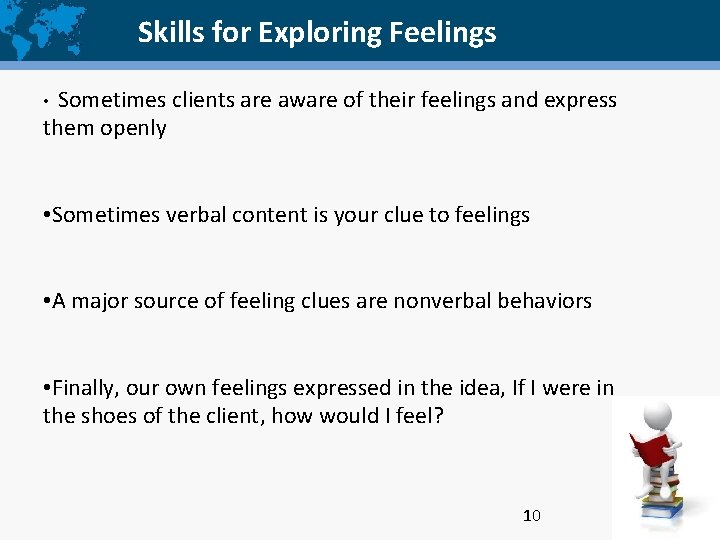 Skills for Exploring Feelings

• Sometimes clients are aware of their feelings and express them openly

•Sometimes verbal content is your clue to feelings

•A major source of feeling clues are nonverbal behaviors

•Finally, our own feelings expressed in the idea, If I were in the shoes of the client, how would I feel?

10